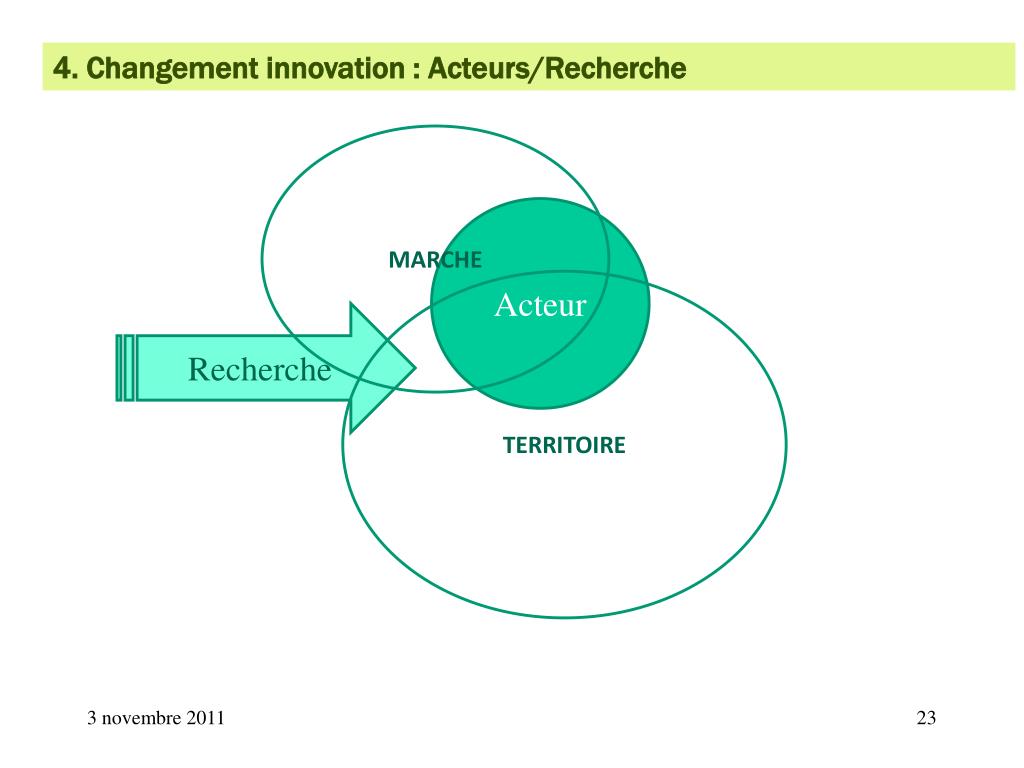 4. Changement innovation : Acteurs/Recherche

MARCHE

Acteur

Recherche

TERRITOIRE

3 novembre 2011

23